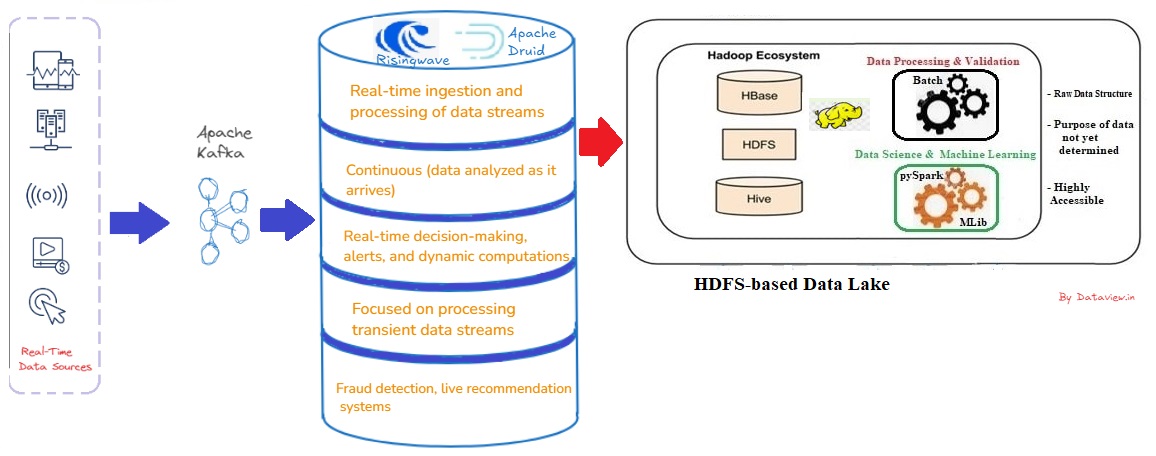 Real-Time Data Sources

Apache Kafka

Risingwave

Apache Druid

Real-time ingestion and processing of data streams

Continuous (data analyzed as it arrives)

Real-time decision-making, alerts, and dynamic computations

Focused on processing transient data streams

Fraud detection, live recommendation systems

Hadoop Ecosystem

HBase

HDFS

Hive

Data Processing & Validation

Batch

Data Science & Machine Learning

pySpark

MLib

- Raw Data Structure

- Purpose of data not yet determined

- Highly Accessible

HDFS-based Data Lake

By Dataview.in